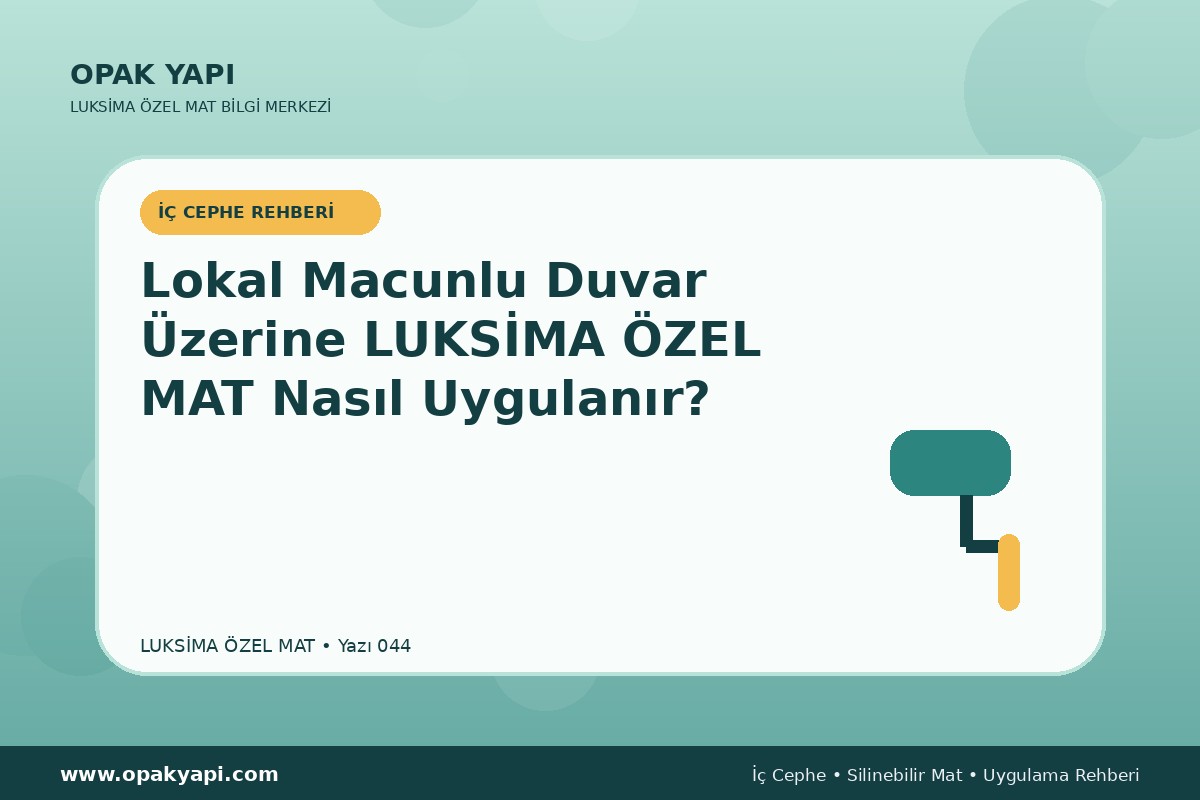 OPAK YAPI
LUKSİMA ÖZEL MAT BİLGİ MERKEZİ

İÇ CEPHE REHBERİ

Lokal Macunlu Duvar Üzerine LUKSİMA ÖZEL MAT Nasıl Uygulanır?

LUKSİMA ÖZEL MAT • Yazı 044

www.opakyapi.com

İç Cephe • Silinebilir Mat • Uygulama Rehberi